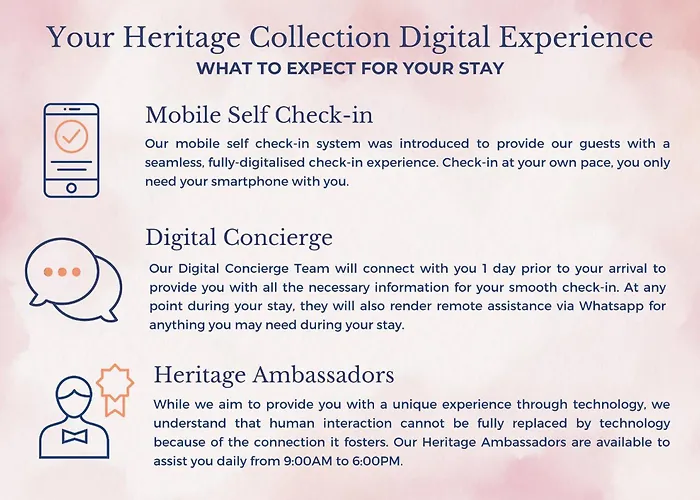 Your Heritage Collection Digital Experience

WHAT TO EXPECT FOR YOUR STAY

Mobile Self Check-in

Our mobile self check-in system was introduced to provide our guests with a seamless, fully-digitalised check-in experience. Check-in at your own pace, you only need your smartphone with you.

Digital Concierge

Our Digital Concierge Team will connect with you 1 day prior to your arrival to provide you with all the necessary information for your smooth check-in. At any point during your stay, they will also render remote assistance via Whatsapp for anything you may need during your stay.

Heritage Ambassadors

While we aim to provide you with a unique experience through technology, we understand that human interaction cannot be fully replaced by technology because of the connection it fosters. Our Heritage Ambassadors are available to assist you daily from 9:00AM to 6:00PM.